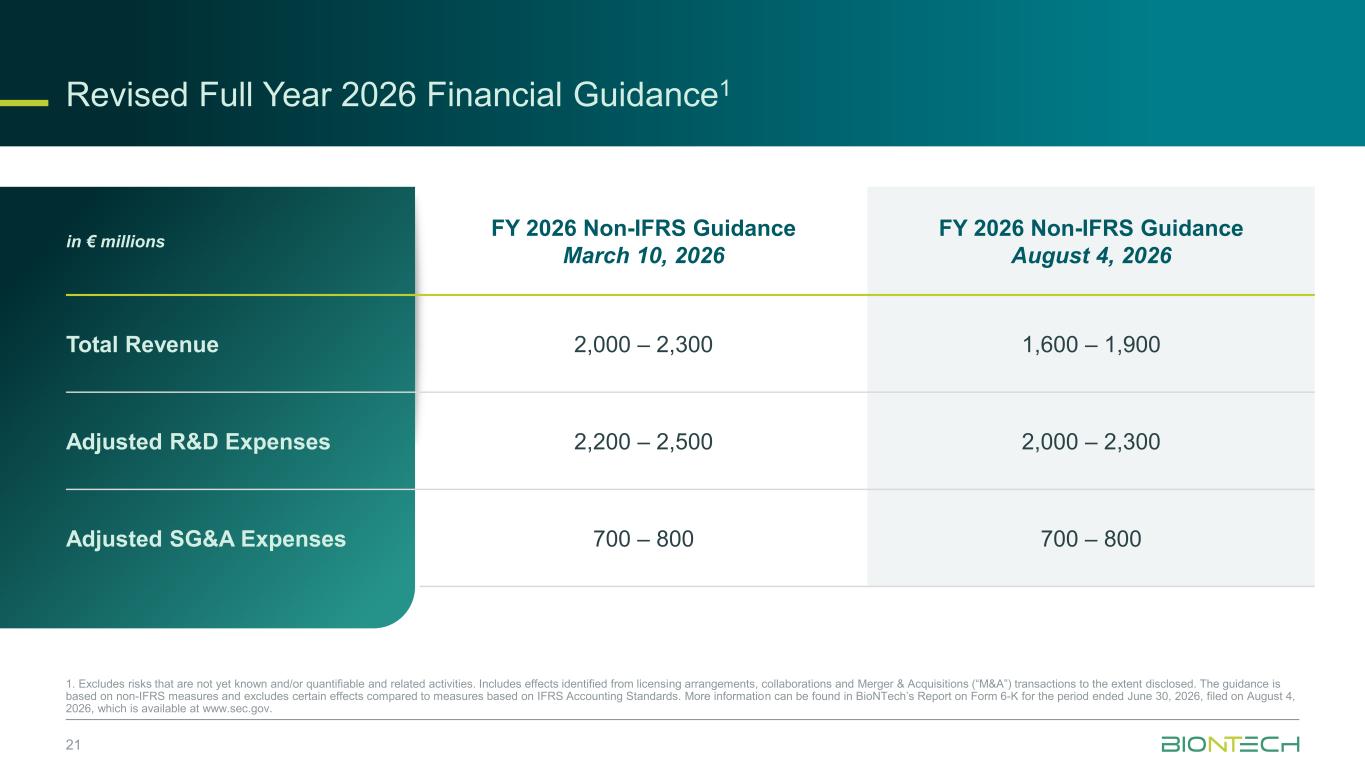 Revised Full Year 2026 Financial Guidance$^1$

| in € millions | FY 2026 Non-IFRS Guidance March 10, 2026 | FY 2026 Non-IFRS Guidance August 4, 2026 |
|---|---|---|
| Total Revenue | 2,000 – 2,300 | 1,600 – 1,900 |
| Adjusted R&D Expenses | 2,200 – 2,500 | 2,000 – 2,300 |
| Adjusted SG&A Expenses | 700 – 800 | 700 – 800 |

1. Excludes risks that are not yet known and/or quantifiable and related activities. Includes effects identified from licensing arrangements, collaborations and Merger & Acquisitions ("M&A") transactions to the extent disclosed. The guidance is based on non-IFRS measures and excludes certain effects compared to measures based on IFRS Accounting Standards. More information can be found in BioNTech's Report on Form 6-K for the period ended June 30, 2026, filed on August 4, 2026, which is available at www.sec.gov.

21

BIONTECH